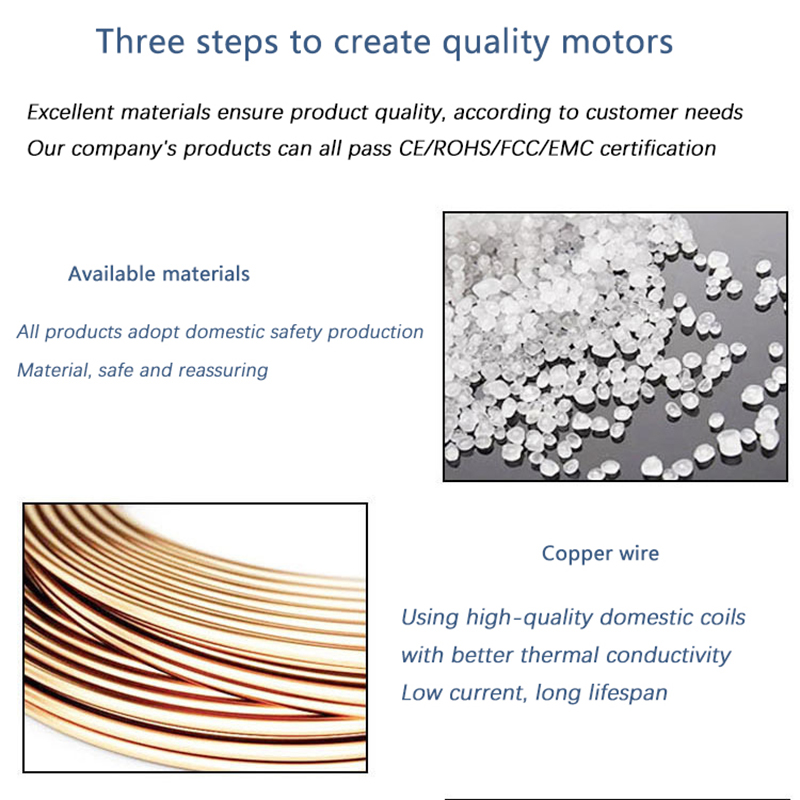 Three steps to create quality motors

Excellent materials ensure product quality, according to customer needs
Our company's products can all pass CE/ROHS/FCC/EMC certification

Available materials

All products adopt domestic safety production
Material, safe and reassuring

Copper wire

Using high-quality domestic coils
with better thermal conductivity
Low current, long lifespan